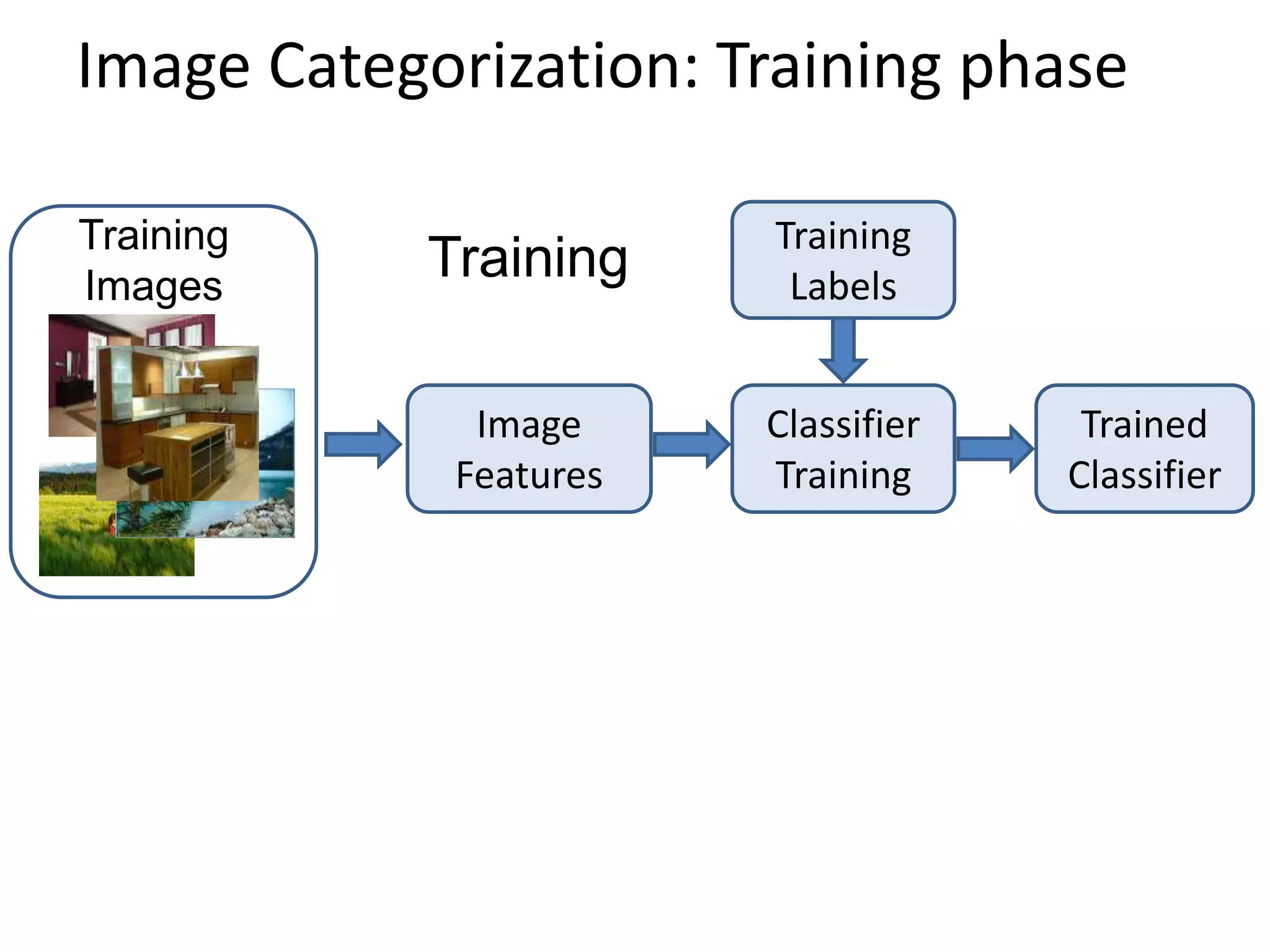 Image Categorization: Training phase

Training Images

Training

Training Labels

Image Features

Classifier Training

Trained Classifier